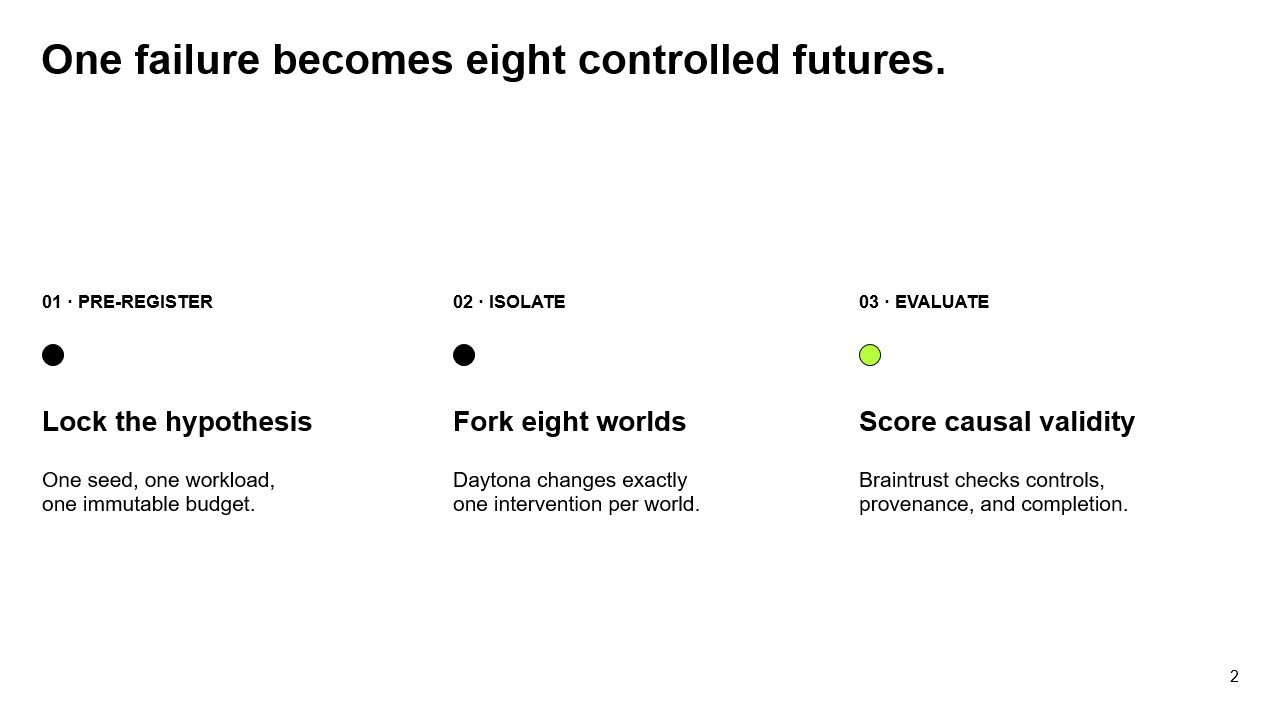 One failure becomes eight controlled futures.

01 · PRE-REGISTER

Lock the hypothesis

One seed, one workload, one immutable budget.

02 · ISOLATE

Fork eight worlds

Daytona changes exactly one intervention per world.

03 · EVALUATE

Score causal validity

Braintrust checks controls, provenance, and completion.

2